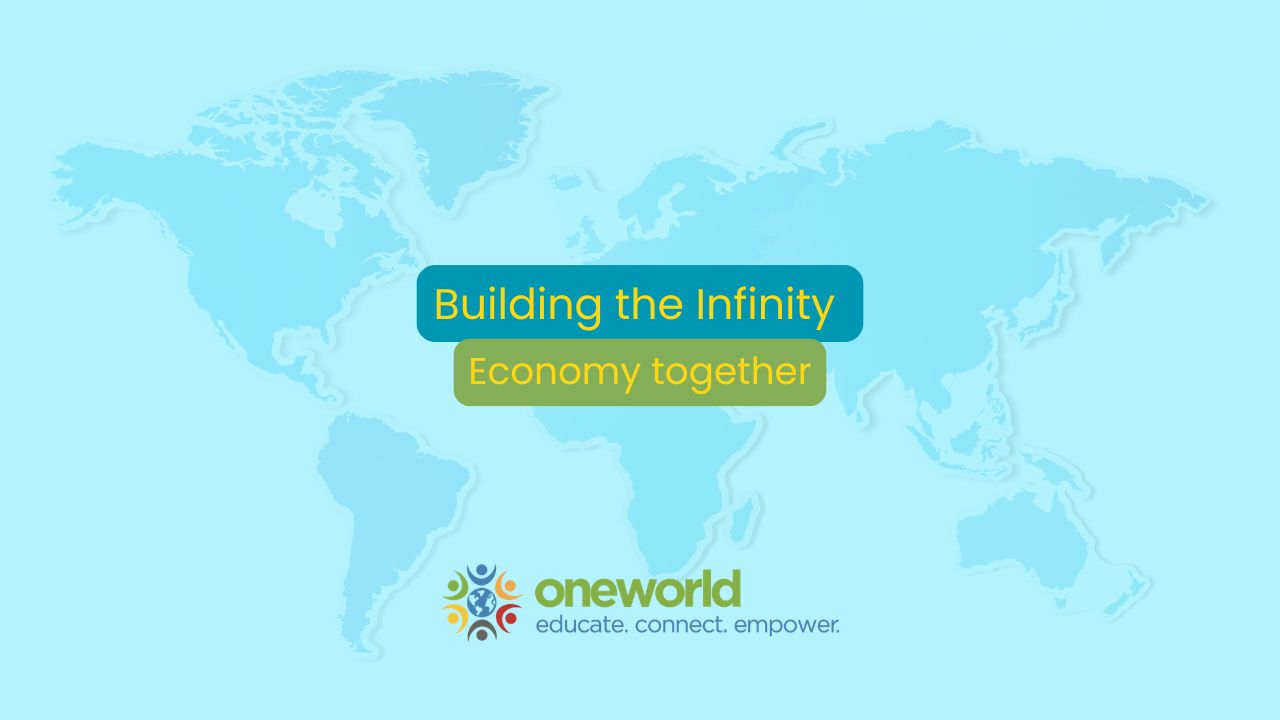 Building the Infinity
Economy together

oneworld
educate. connect. empower.